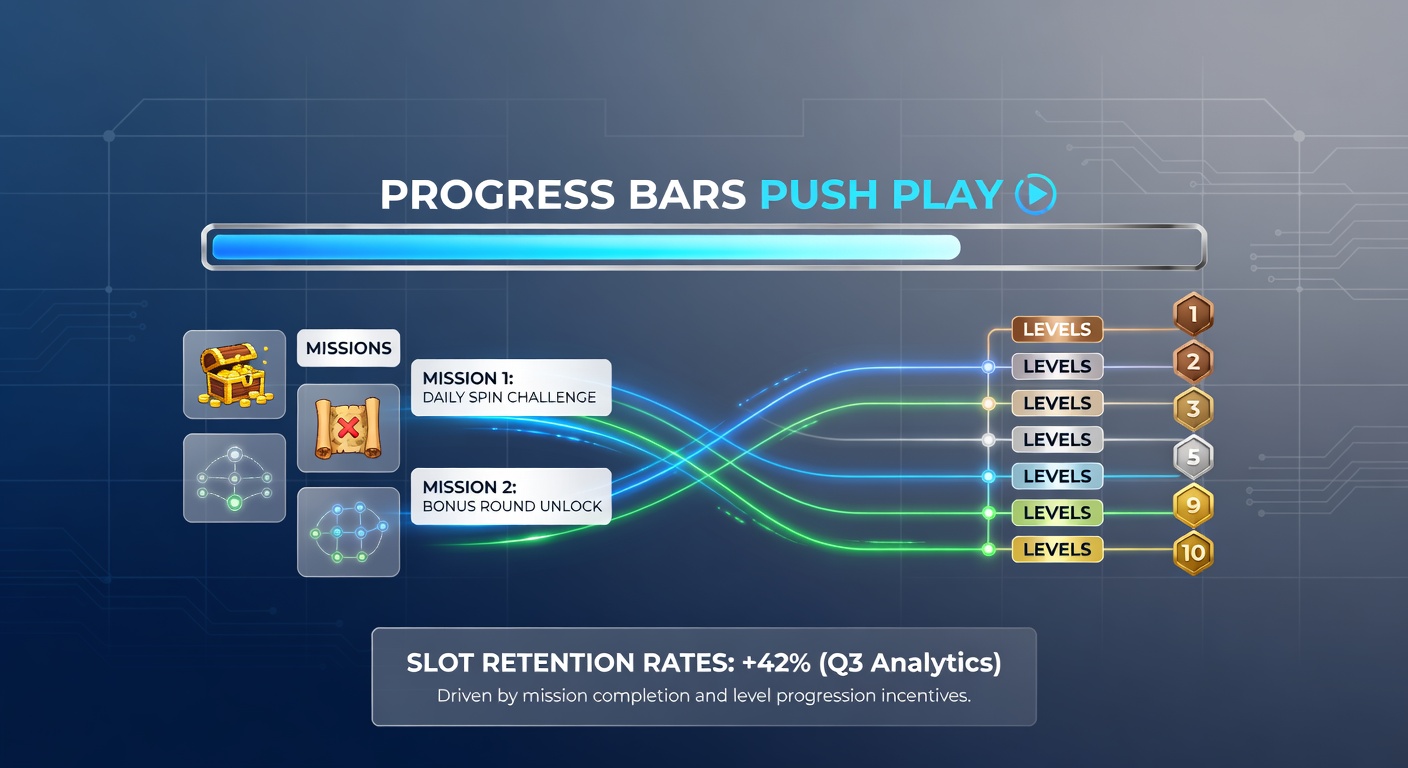 PROGRESS BARS PUSH PLAY

MISSIONS

MISSION 1:
DAILY SPIN CHALLENGE

MISSION 2:
BONUS ROUND UNLOCK

LEVELS 1
LEVELS 2
LEVELS 3
LEVELS
LEVELS 5
LEVELS 9
LEVELS 10

SLOT RETENTION RATES: +42% (Q3 Analytics)
Driven by mission completion and level progression incentives.